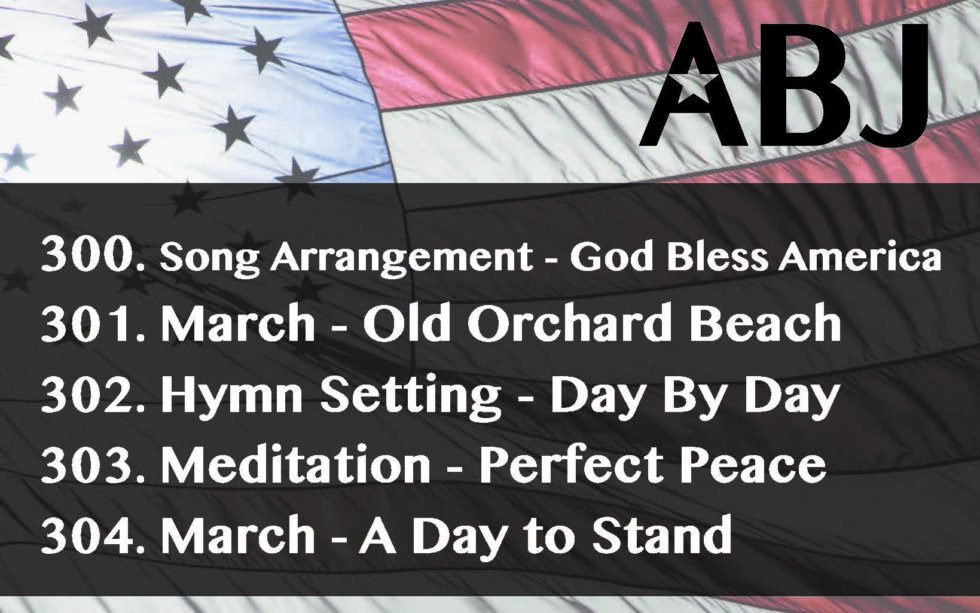 ABJ

300. Song Arrangement - God Bless America
301. March - Old Orchard Beach
302. Hymn Setting - Day By Day
303. Meditation - Perfect Peace
304. March - A Day to Stand